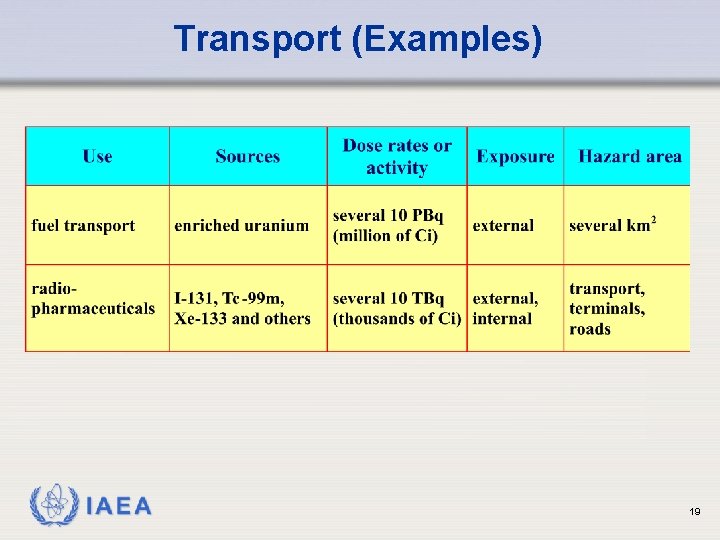 Transport (Examples)

| Use | Sources | Dose rates or activity | Exposure | Hazard area |
|---|---|---|---|---|
| fuel transport | enriched uranium | several 10 PBq (million of Ci) | external | several km$^2$ |
| radio-pharmaceuticals | I-131, Tc-99m, Xe-133 and others | several 10 TBq (thousands of Ci) | external, internal | transport, terminals, roads |

IAEA

19